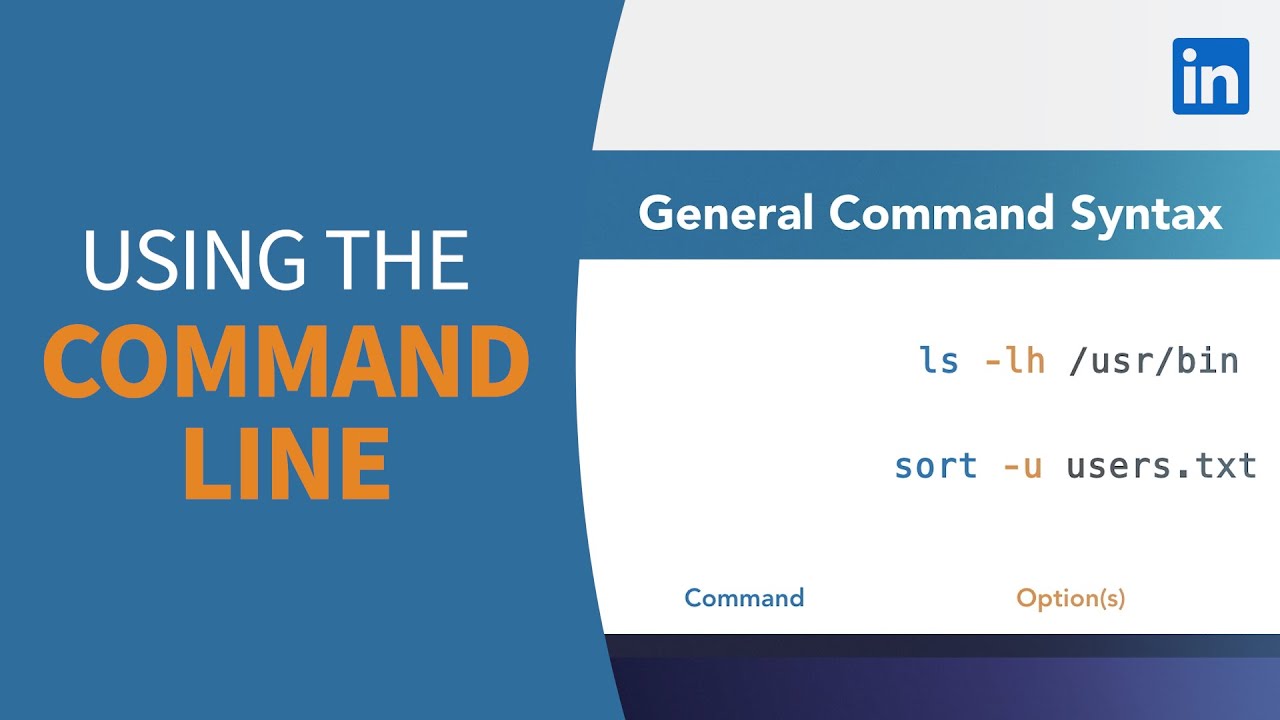 USING THE
COMMAND
LINE

in

General Command Syntax

ls -lh /usr/bin

sort -u users.txt

Command

Option(s)